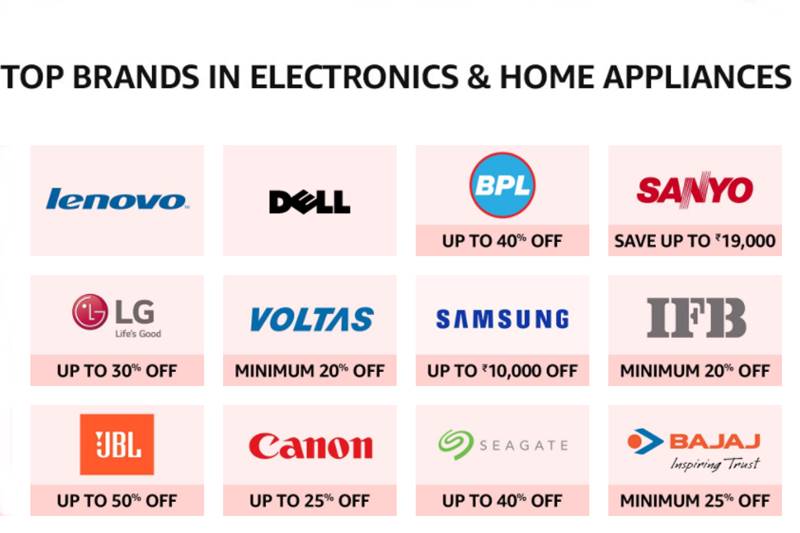 TOP BRANDS IN ELECTRONICS & HOME APPLIANCES

lenovo

DELL

BPL
UP TO 40% OFF

SANYO
SAVE UP TO ₹19,000

LG
Life's Good
UP TO 30% OFF

VOLTAS
MINIMUM 20% OFF

SAMSUNG
UP TO ₹10,000 OFF

IFB
MINIMUM 20% OFF

JBL
UP TO 50% OFF

Canon
UP TO 25% OFF

SEAGATE
UP TO 40% OFF

BAJAJ
Inspiring Trust
MINIMUM 25% OFF